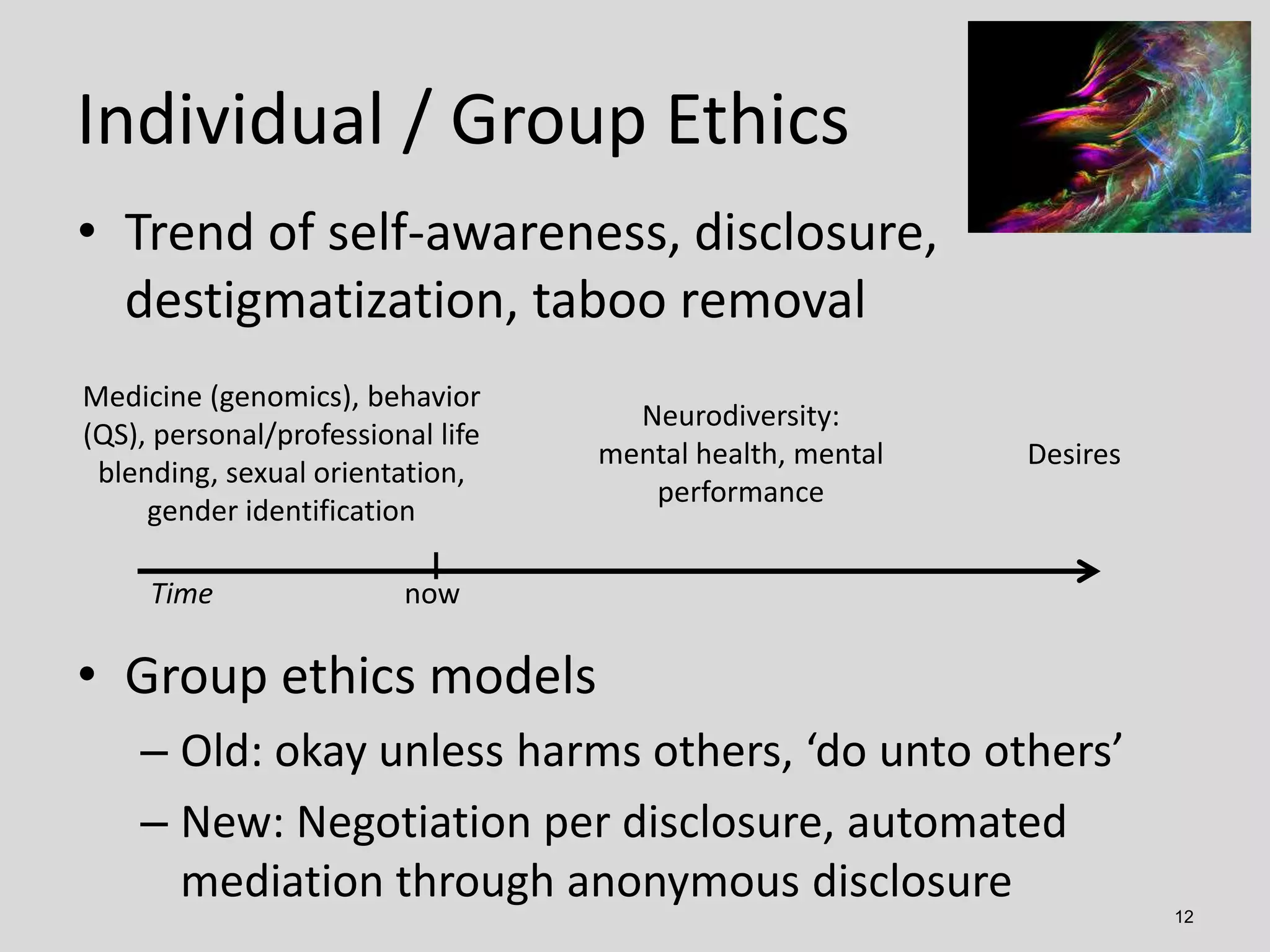 Individual / Group Ethics

• Trend of self-awareness, disclosure, destigmatization, taboo removal

Medicine (genomics), behavior (QS), personal/professional life blending, sexual orientation, gender identification

Neurodiversity: mental health, mental performance

Desires

Time

now

• Group ethics models
– Old: okay unless harms others, ‘do unto others’
– New: Negotiation per disclosure, automated mediation through anonymous disclosure

12